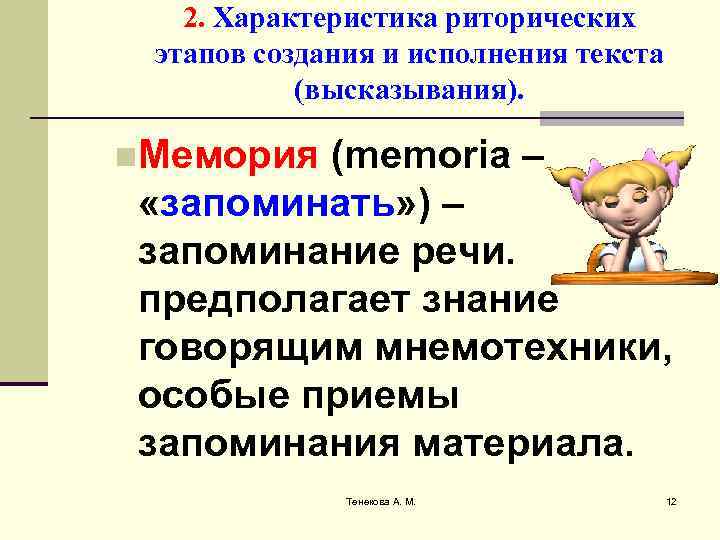 2. Характеристика риторических этапов создания и исполнения текста (высказывания).

Мемория (memoria – «запоминать») – запоминание речи. предполагает знание говорящим мнемотехники, особые приемы запоминания материала.

Тенекова А. М.

12